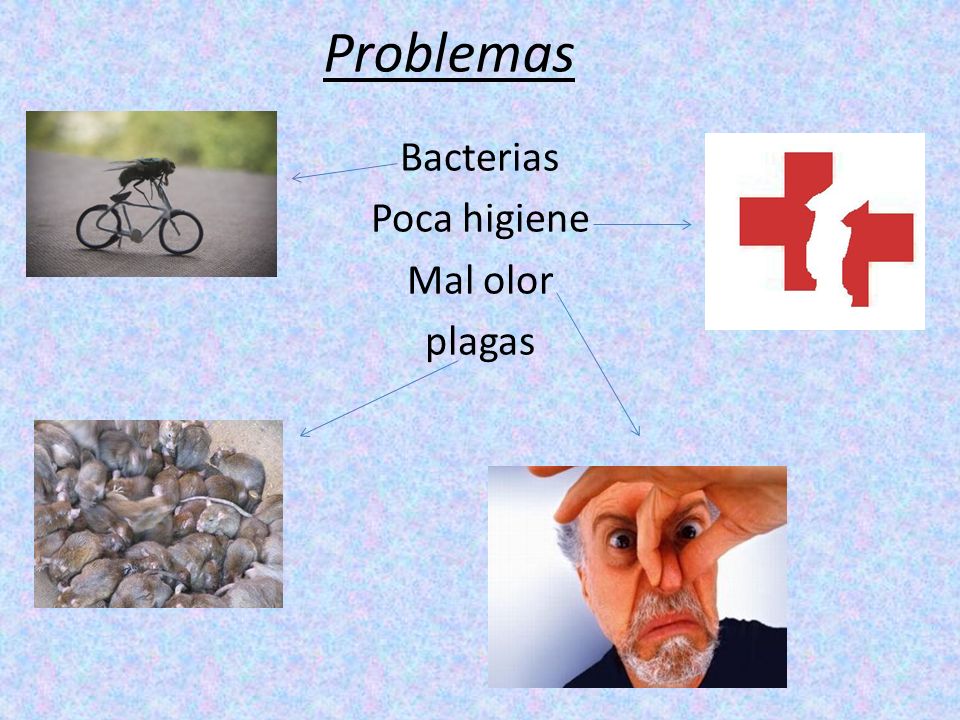 Problemas

Bacterias

Poca higiene

Mal olor

plagas